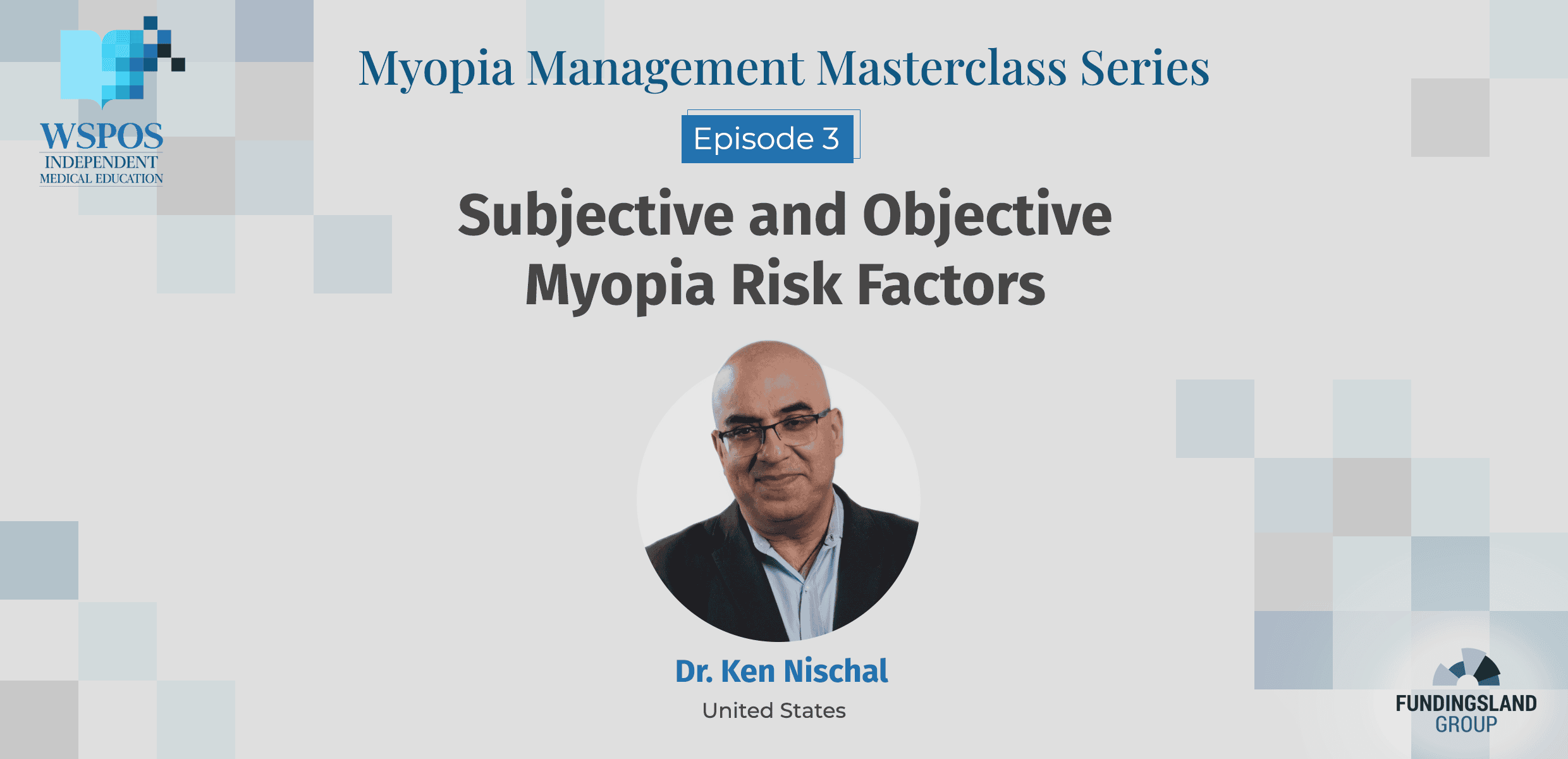 WSPOS
INDEPENDENT
MEDICAL EDUCATION

Myopia Management Masterclass Series

Episode 3

Subjective and Objective Myopia Risk Factors

Dr. Ken Nischal
United States

FUNDINGSLAND
GROUP